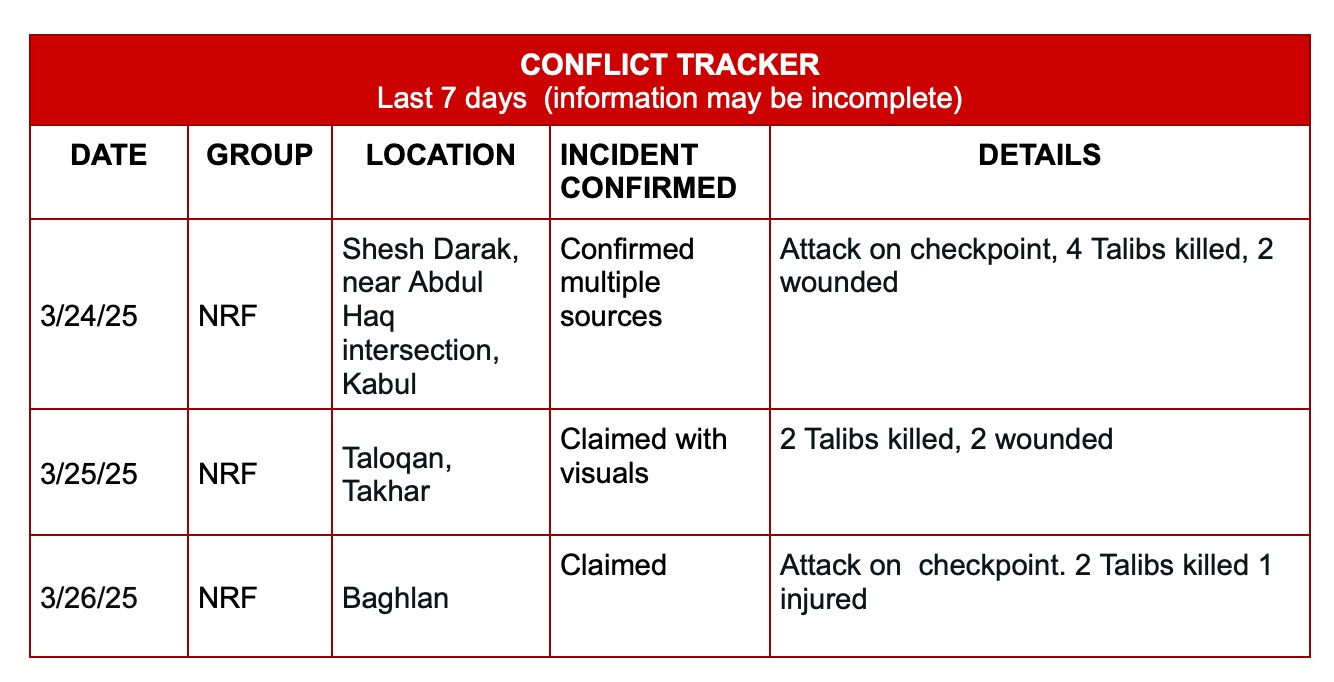 CONFLICT TRACKER
Last 7 days (information may be incomplete)

| DATE | GROUP | LOCATION | INCIDENT CONFIRMED | DETAILS |
|---|---|---|---|---|
| 3/24/25 | NRF | Shesh Darak, near Abdul Haq intersection, Kabul | Confirmed multiple sources | Attack on checkpoint, 4 Talibs killed, 2 wounded |
| 3/25/25 | NRF | Taloqan, Takhar | Claimed with visuals | 2 Talibs killed, 2 wounded |
| 3/26/25 | NRF | Baghlan | Claimed | Attack on checkpoint. 2 Talibs killed 1 injured |